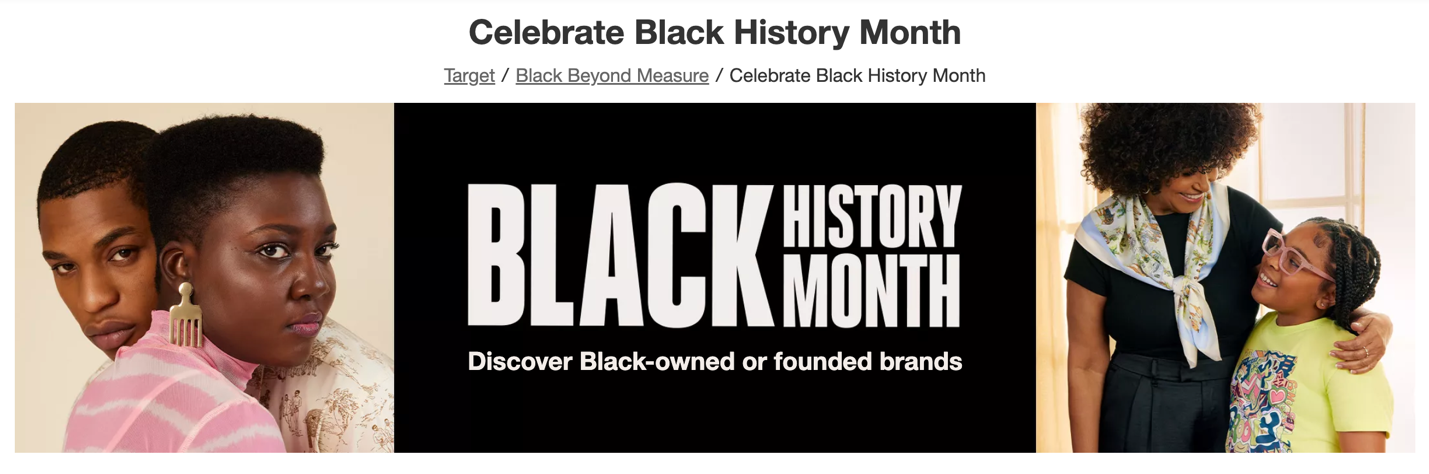 Celebrate Black History Month

Target / Black Beyond Measure / Celebrate Black History Month

BLACK HISTORY MONTH

Discover Black-owned or founded brands